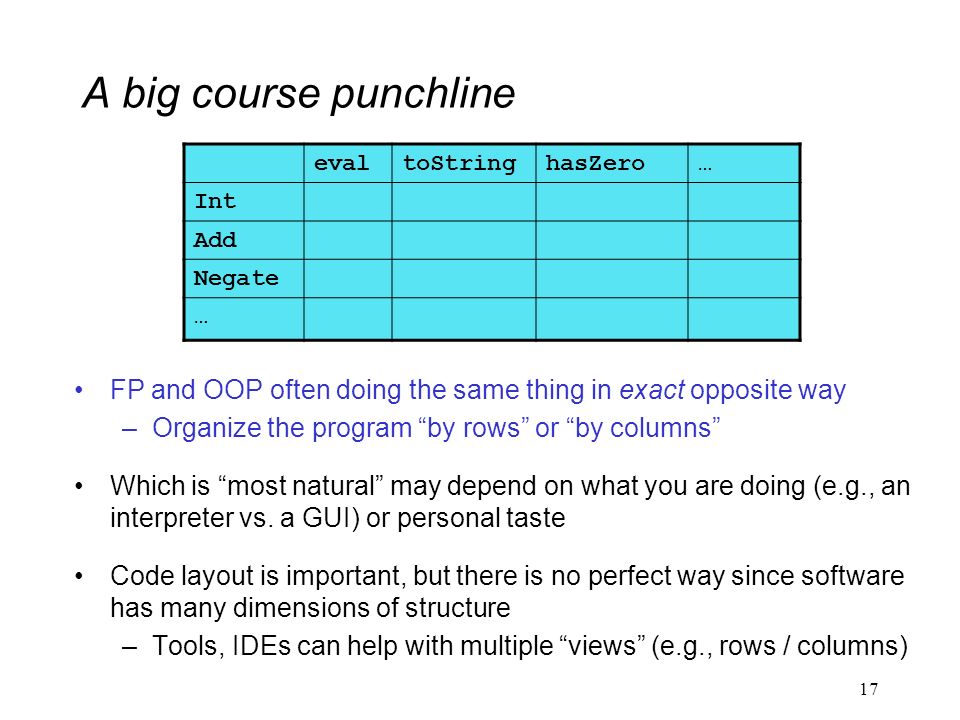 A big course punchline

| | eval | toString | hasZero | … |
|---|---|---|---|---|
| Int | | | | |
| Add | | | | |
| Negate | | | | |
| … | | | | |

• FP and OOP often doing the same thing in exact opposite way
– Organize the program “by rows” or “by columns”

• Which is “most natural” may depend on what you are doing (e.g., an interpreter vs. a GUI) or personal taste

• Code layout is important, but there is no perfect way since software has many dimensions of structure
– Tools, IDEs can help with multiple “views” (e.g., rows / columns)

17